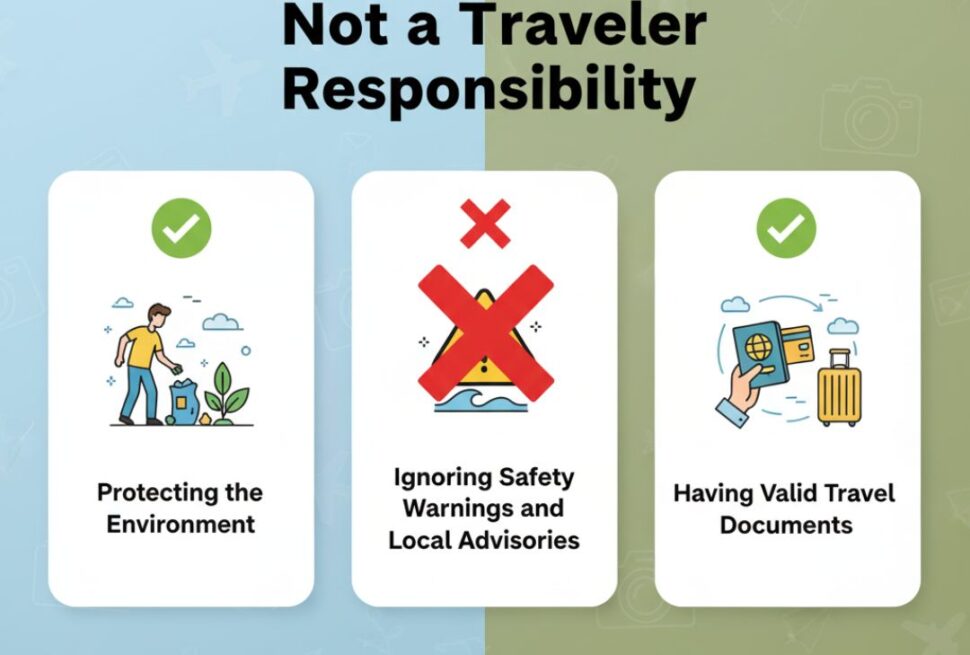 Not a Traveler Responsibility

Protecting the Environment

Ignoring Safety Warnings and Local Advisories

Having Valid Travel Documents